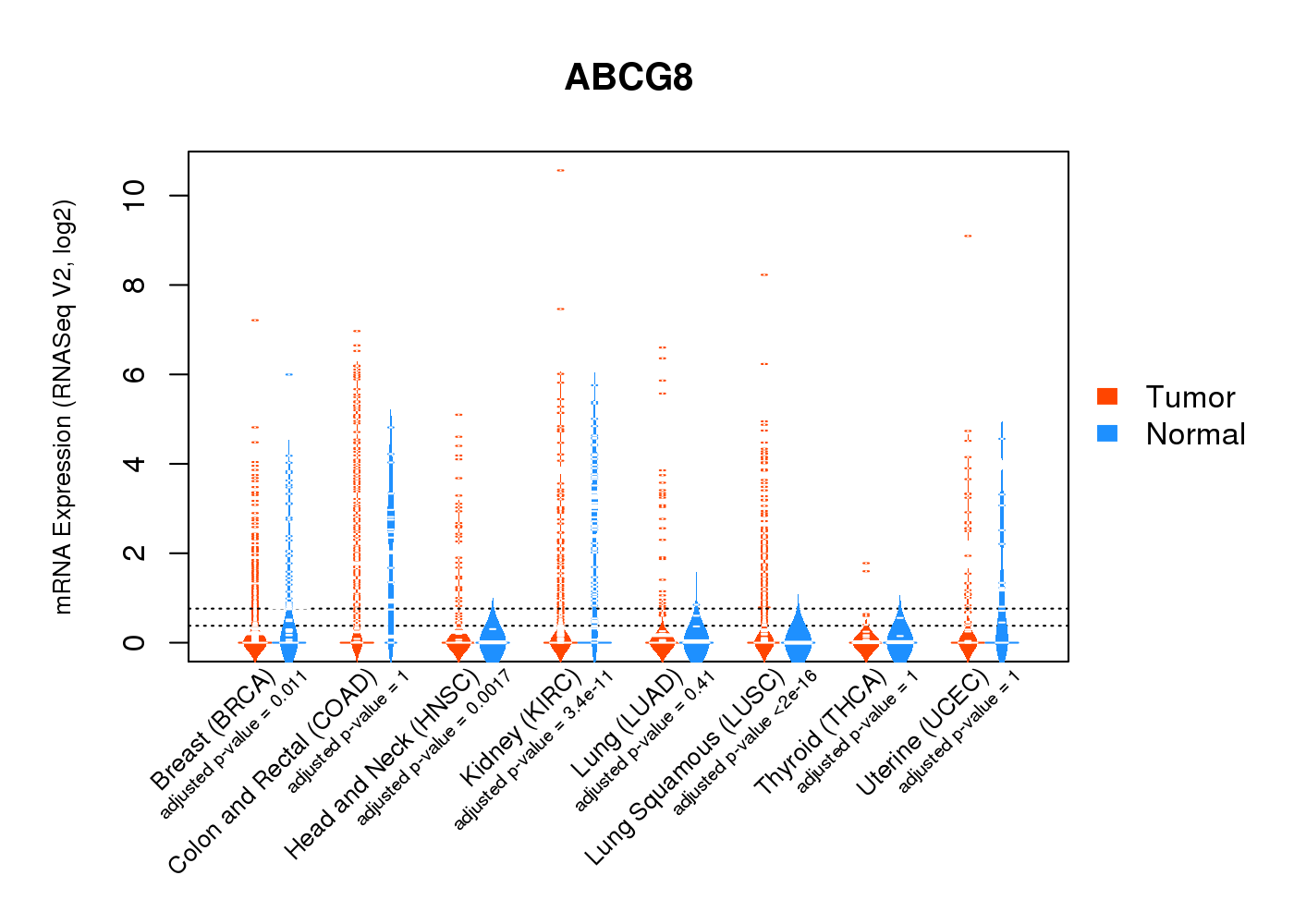 ABCG8

mRNA Expression (RNASeq V2, log2)

0
2
4
6
8
10

Tumor
Normal

Breast (BRCA)
adjusted p-value = 0.011
Colon and Rectal (COAD)
adjusted p-value = 1
Head and Neck (HNSC)
adjusted p-value = 0.0017
Kidney (KIRC)
adjusted p-value = 3.4e-11
Lung (LUAD)
adjusted p-value = 0.41
Lung Squamous (LUSC)
adjusted p-value <2e-16
Thyroid (THCA)
adjusted p-value = 1
Uterine (UCEC)
adjusted p-value = 1